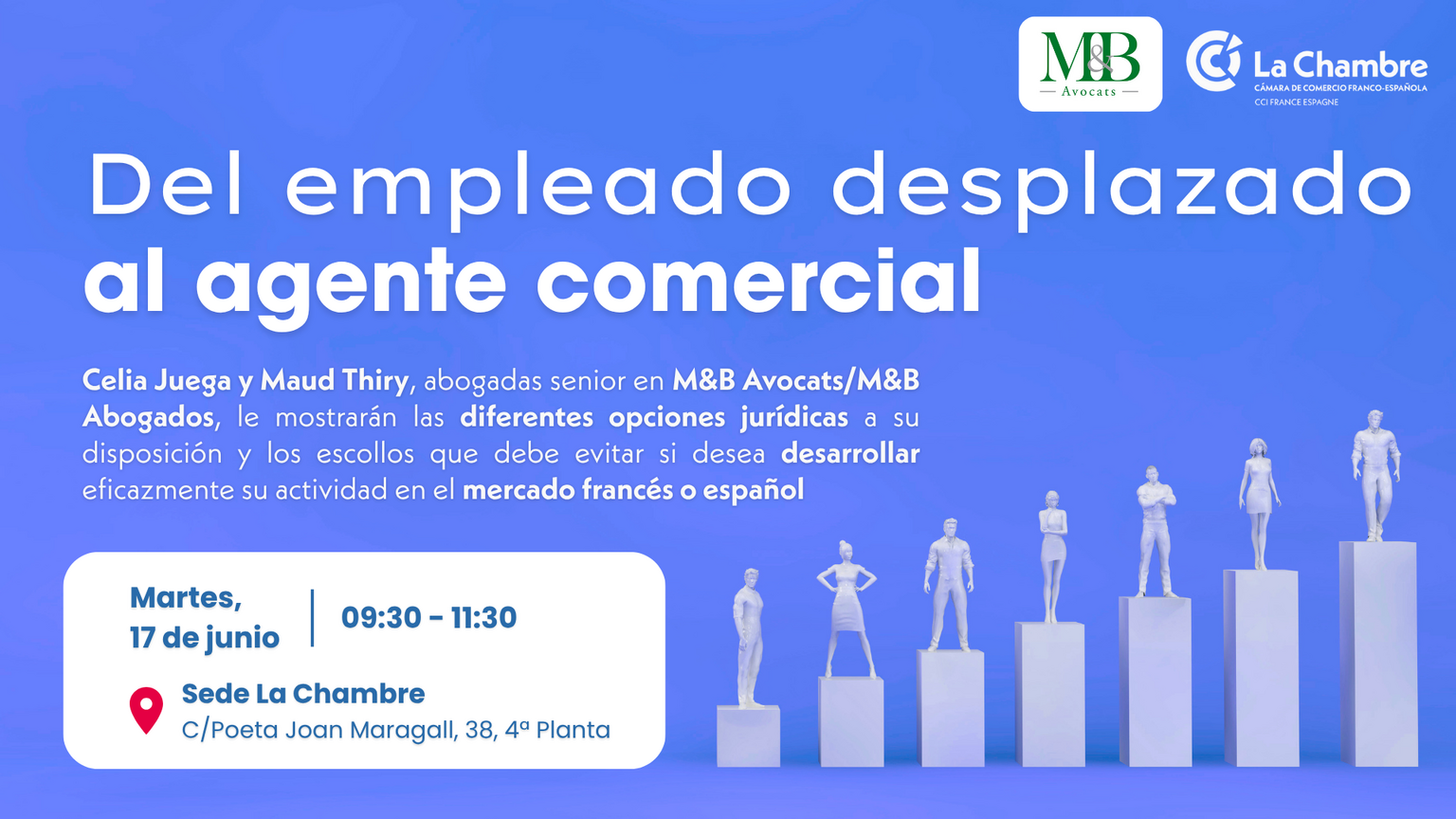 M&B
Avocats

La Chambre
CÁMARA DE COMERCIO FRANCO-ESPAÑOLA
CCI FRANCE ESPAGNE

Del empleado desplazado
al agente comercial

Celia Juega y Maud Thiry, abogadas senior en M&B Avocats/M&B Abogados, le mostrarán las diferentes opciones jurídicas a su disposición y los escollos que debe evitar si desea desarrollar eficazmente su actividad en el mercado francés o español

Martes,
17 de junio

09:30 - 11:30

Sede La Chambre
C/Poeta Joan Maragall, 38, 4ª Planta